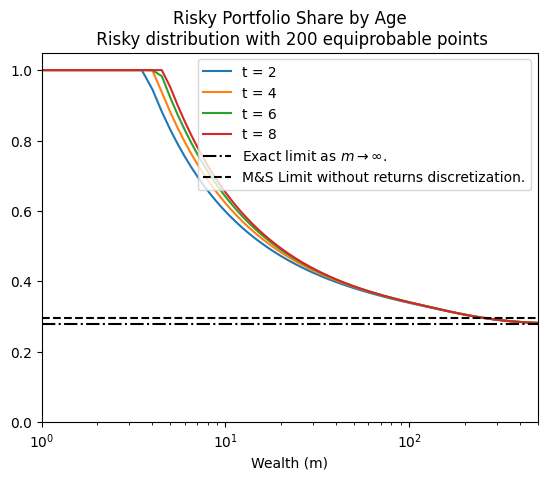 Risky Portfolio Share by Age
Risky distribution with 200 equiprobable points

t = 2
t = 4
t = 6
t = 8
Exact limit as $m \to \infty$.
M&S Limit without returns discretization.

1.0
0.8
0.6
0.4
0.2
0.0

$10^0$
$10^1$
$10^2$

Wealth (m)